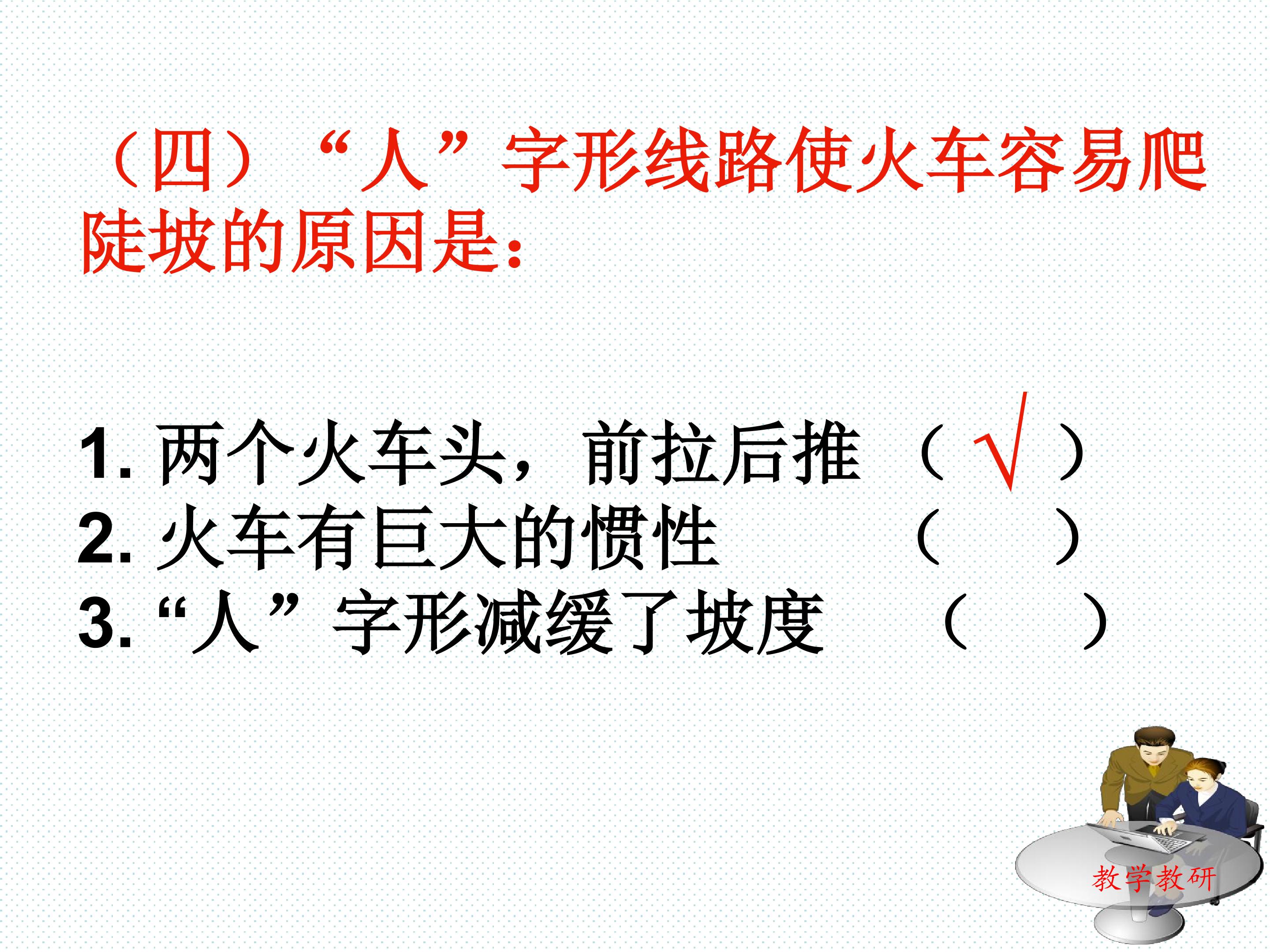 （四）“人”字形线路使火车容易爬陡坡的原因是：

1. 两个火车头，前拉后推 （ √ ）
2. 火车有巨大的惯性 （ ）
3. “人”字形减缓了坡度 （ ）

教学教研